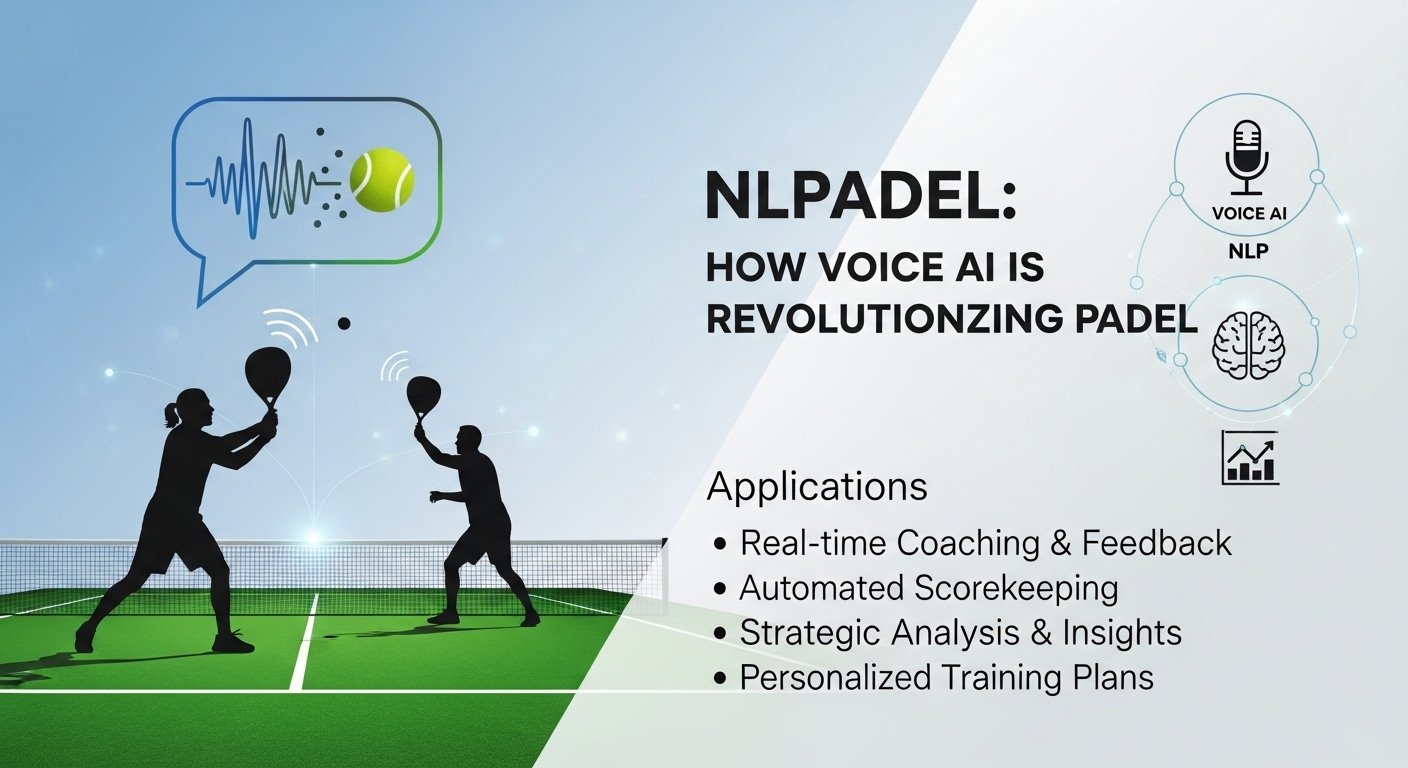 NLPADEL:
HOW VOICE AI IS REVOLUTIONZING PADEL

VOICE AI

NLP

Applications

• Real-time Coaching & Feedback
• Automated Scorekeeping
• Strategic Analysis & Insights
• Personalized Training Plans